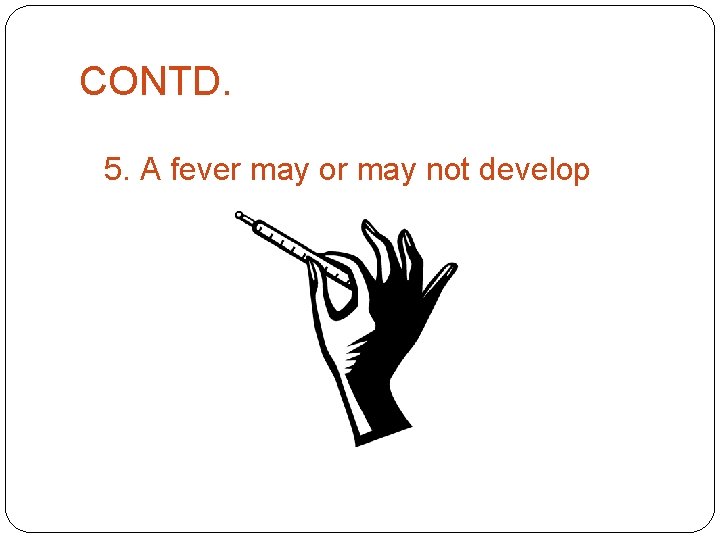 CONTD.

5. A fever may or may not develop